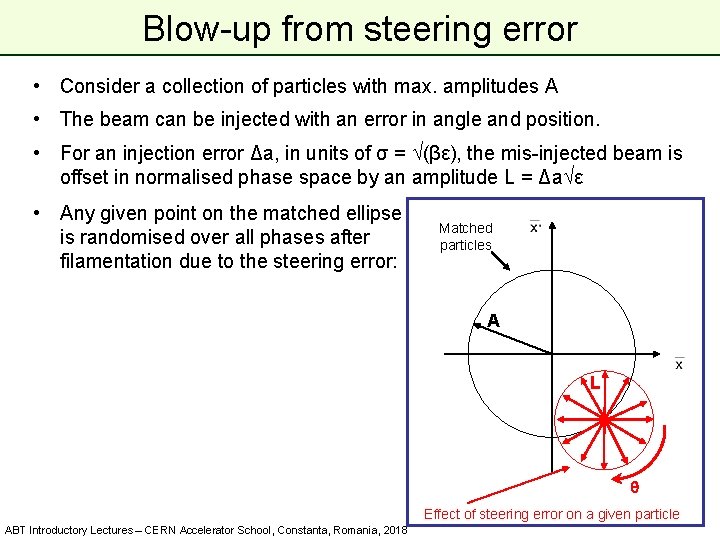 Blow-up from steering error

• Consider a collection of particles with max. amplitudes A

• The beam can be injected with an error in angle and position.

• For an injection error Δa, in units of σ = √(βε), the mis-injected beam is offset in normalised phase space by an amplitude L = Δa√ε

• Any given point on the matched ellipse is randomised over all phases after filamentation due to the steering error:

Matched particles

$\bar{x}'$

A

$\bar{x}$

L

θ

Effect of steering error on a given particle

ABT Introductory Lectures – CERN Accelerator School, Constanta, Romania, 2018